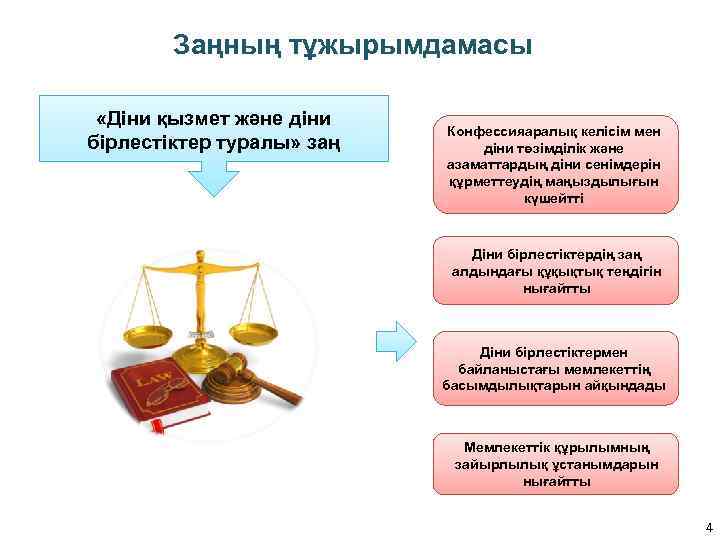 Заңның тұжырымдамасы

«Діни қызмет және діни бірлестіктер туралы» заң

LAW

Конфессияаралық келісім мен діни төзімділік және азаматтардың діни сенімдерін құрметтеудің маңыздылығын күшейтті

Діни бірлестіктердің заң алдындағы құқықтық теңдігін нығайтты

Діни бірлестіктермен байланыстағы мемлекеттің басымдылықтарын айқындады

Мемлекеттік құрылымның зайырлылық ұстанымдарын нығайтты

4